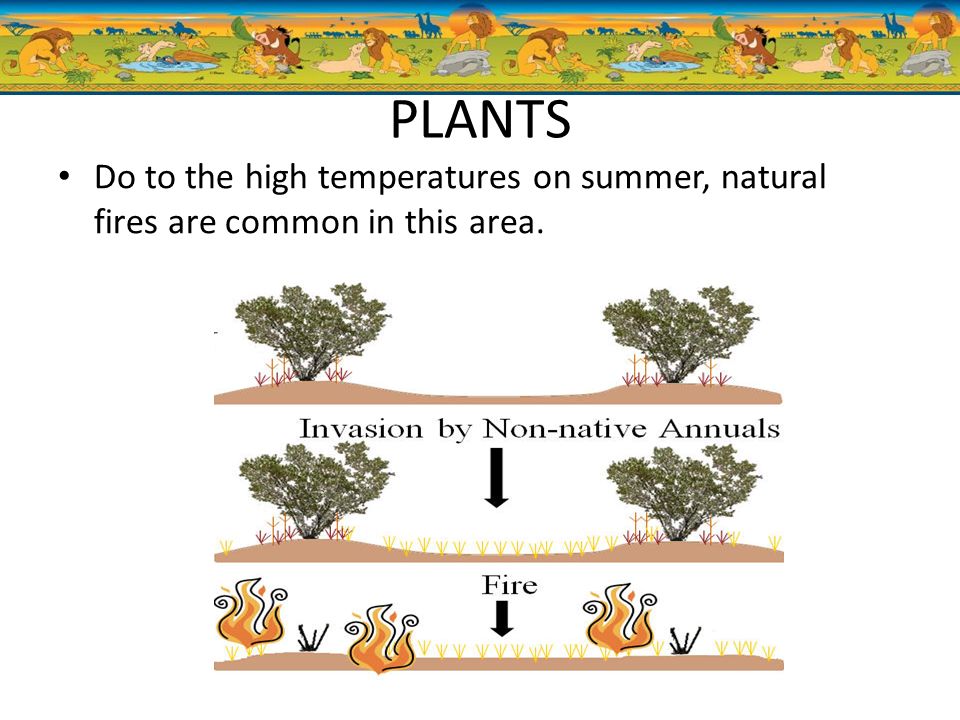 PLANTS

• Do to the high temperatures on summer, natural fires are common in this area.

Invasion by Non-native Annuals

Fire